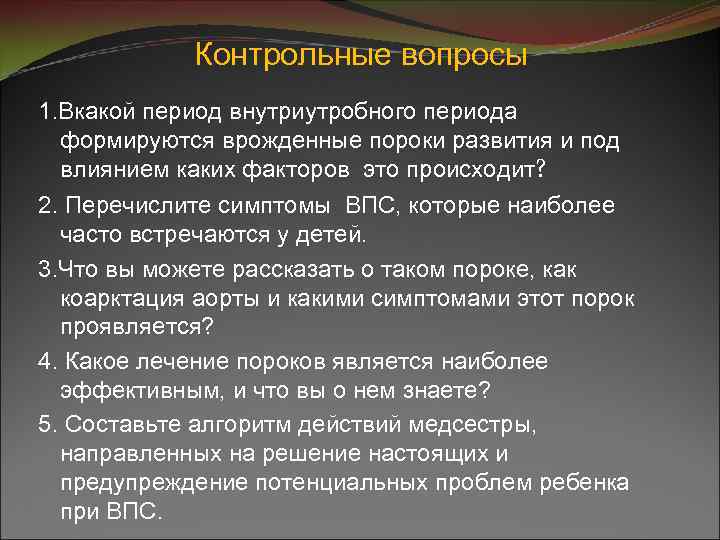 Контрольные вопросы

1.Вкакой период внутриутробного периода формируются врожденные пороки развития и под влиянием каких факторов это происходит?

2. Перечислите симптомы ВПС, которые наиболее часто встречаются у детей.

3.Что вы можете рассказать о таком пороке, как коарктация аорты и какими симптомами этот порок проявляется?

4. Какое лечение пороков является наиболее эффективным, и что вы о нем знаете?

5. Составьте алгоритм действий медсестры, направленных на решение настоящих и предупреждение потенциальных проблем ребенка при ВПС.